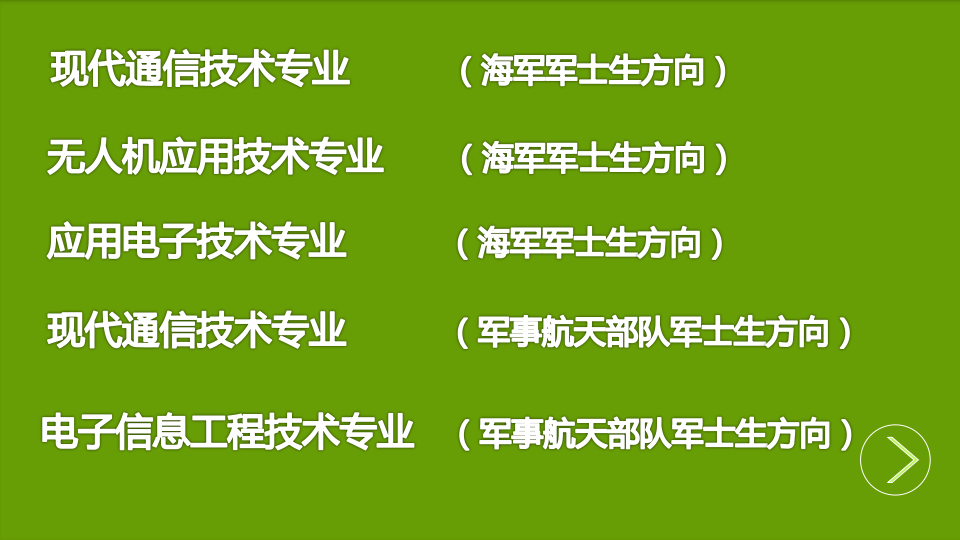 现代通信技术专业 （海军军士生方向）

无人机应用技术专业 （海军军士生方向）

应用电子技术专业 （海军军士生方向）

现代通信技术专业 （军事航天部队军士生方向）

电子信息工程技术专业 （军事航天部队军士生方向）